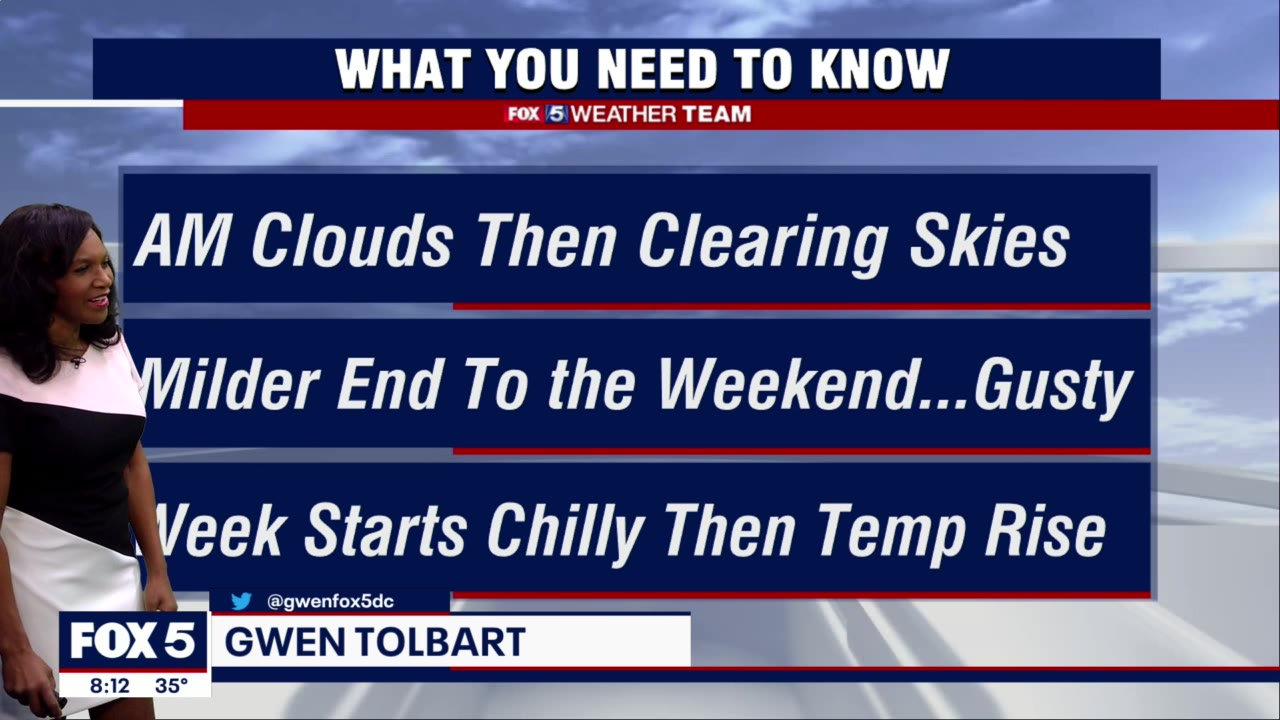 WHAT YOU NEED TO KNOW
FOX 5 WEATHER TEAM

AM Clouds Then Clearing Skies

Milder End To the Weekend...Gusty

Week Starts Chilly Then Temp Rise

@gwenfox5dc
FOX 5
GWEN TOLBART
8:12 35°